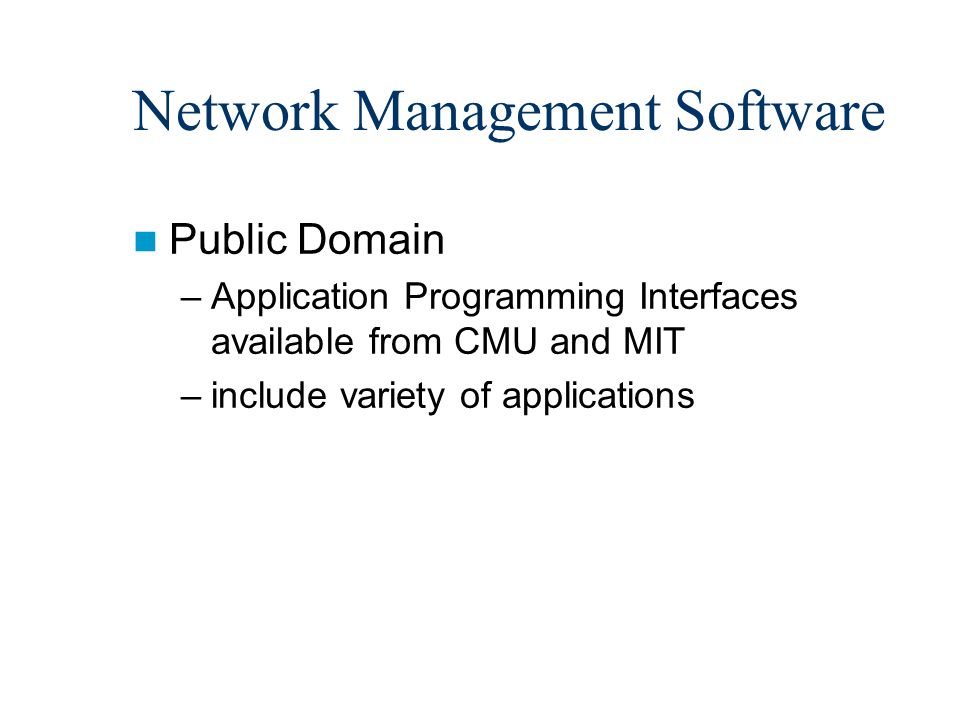 Network Management Software

Public Domain

– Application Programming Interfaces available from CMU and MIT

– include variety of applications